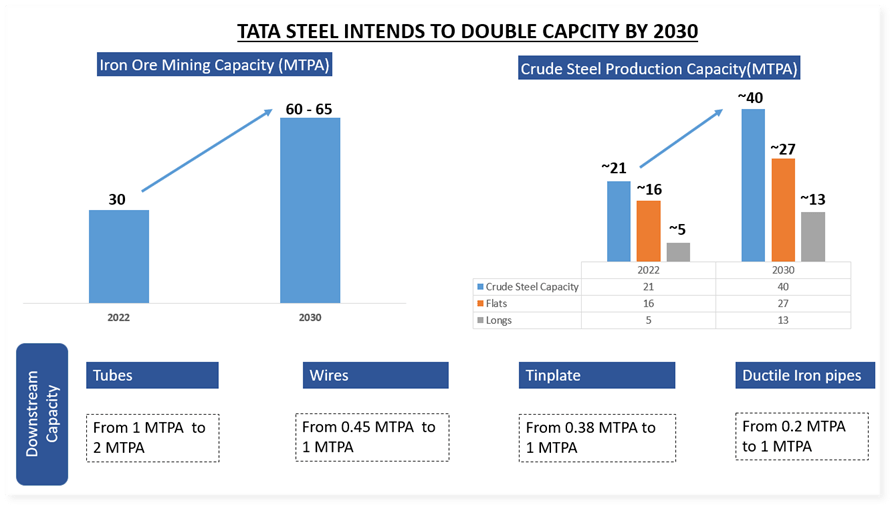 TATA STEEL INTENDS TO DOUBLE CAPCITY BY 2030

Iron Ore Mining Capacity (MTPA)

30

60 - 65

2022

2030

Crude Steel Production Capacity(MTPA)

~21

~16

~5

~40

~27

~13

| | 2022 | 2030 |
|---|---|---|
| Crude Steel Capacity | 21 | 40 |
| Flats | 16 | 27 |
| Longs | 5 | 13 |

Downstream Capacity

Tubes

From 1 MTPA to 2 MTPA

Wires

From 0.45 MTPA to 1 MTPA

Tinplate

From 0.38 MTPA to 1 MTPA

Ductile Iron pipes

From 0.2 MTPA to 1 MTPA